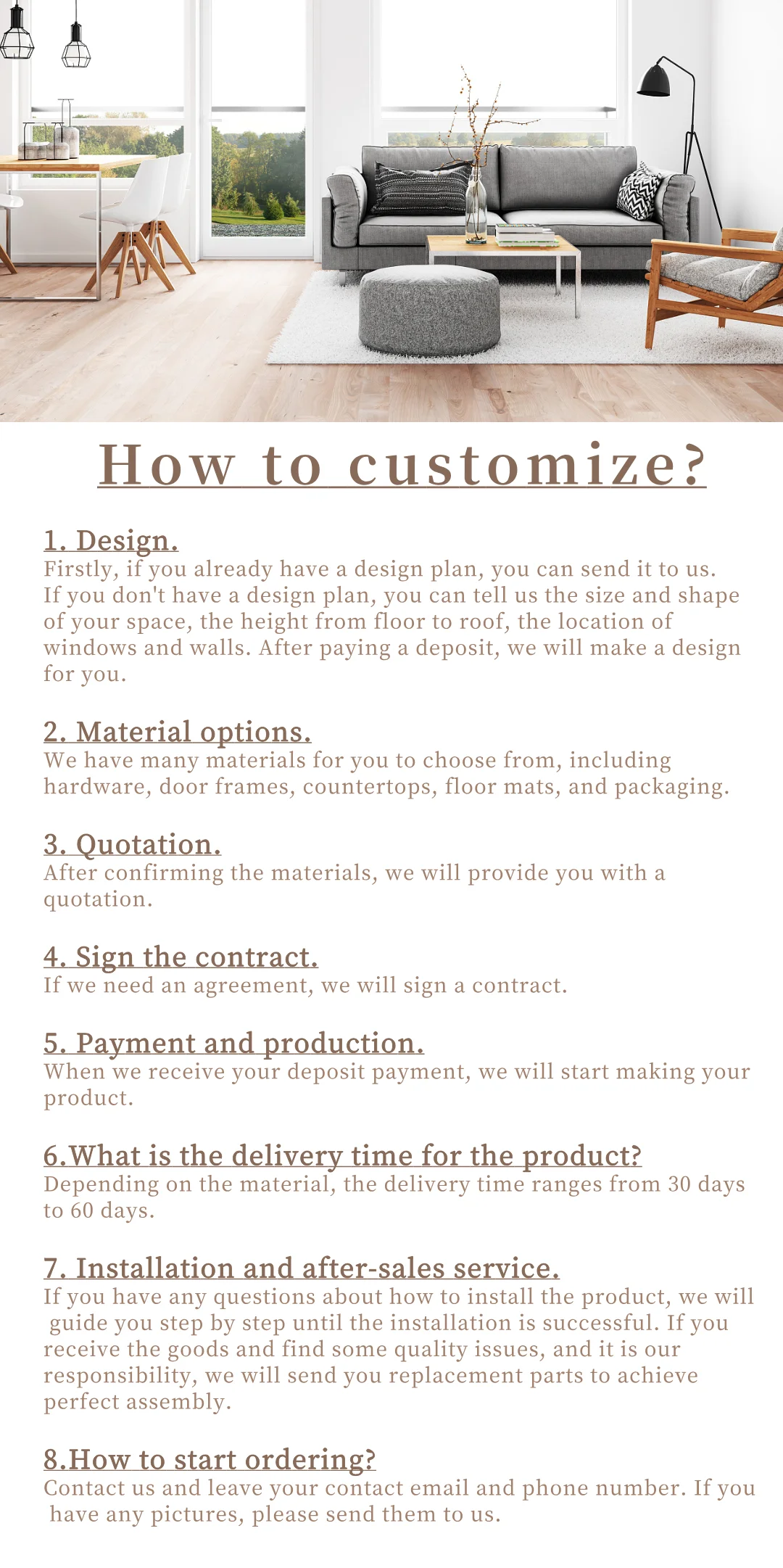 How to customize?

1. Design.
Firstly, if you already have a design plan, you can send it to us. If you don't have a design plan, you can tell us the size and shape of your space, the height from floor to roof, the location of windows and walls. After paying a deposit, we will make a design for you.

2. Material options.
We have many materials for you to choose from, including hardware, door frames, countertops, floor mats, and packaging.

3. Quotation.
After confirming the materials, we will provide you with a quotation.

4. Sign the contract.
If we need an agreement, we will sign a contract.

5. Payment and production.
When we receive your deposit payment, we will start making your product.

6.What is the delivery time for the product?
Depending on the material, the delivery time ranges from 30 days to 60 days.

7. Installation and after-sales service.
If you have any questions about how to install the product, we will guide you step by step until the installation is successful. If you receive the goods and find some quality issues, and it is our responsibility, we will send you replacement parts to achieve perfect assembly.

8.How to start ordering?
Contact us and leave your contact email and phone number. If you have any pictures, please send them to us.